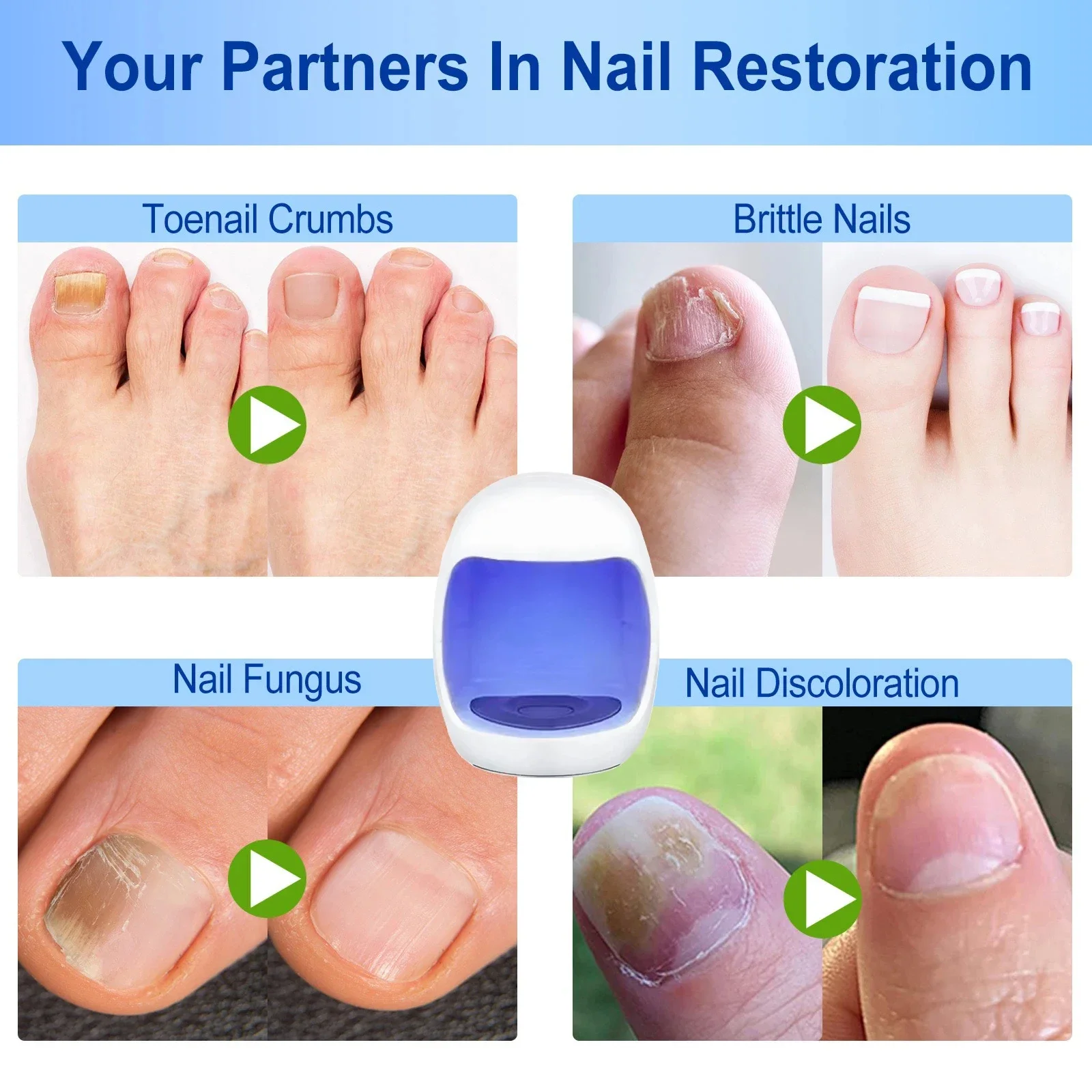 Your Partners In Nail Restoration

Toenail Crumbs

Brittle Nails

Nail Fungus

Nail Discoloration